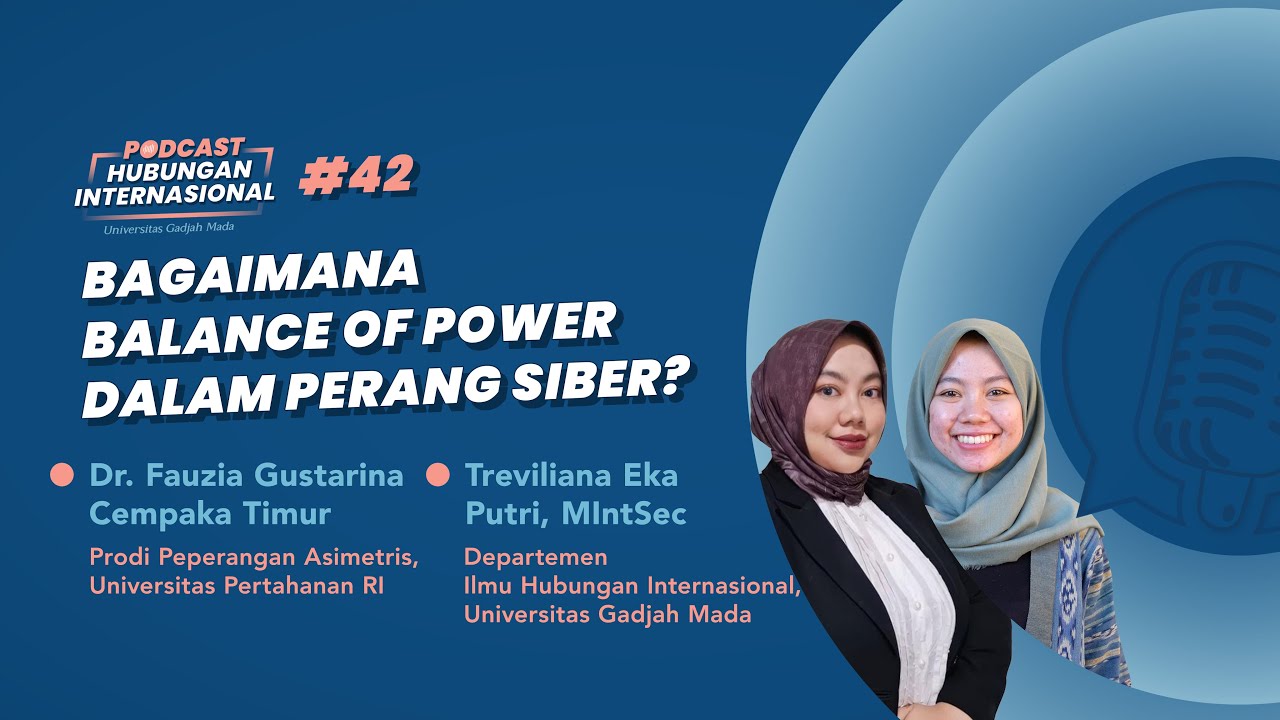 PODCAST
HUBUNGAN INTERNASIONAL
Universitas Gadjah Mada

#42

BAGAIMANA BALANCE OF POWER DALAM PERANG SIBER?

Dr. Fauzia Gustarina Cempaka Timur
Prodi Peperangan Asimetris, Universitas Pertahanan RI

Treviliana Eka Putri, MIntSec
Departemen Ilmu Hubungan Internasional, Universitas Gadjah Mada